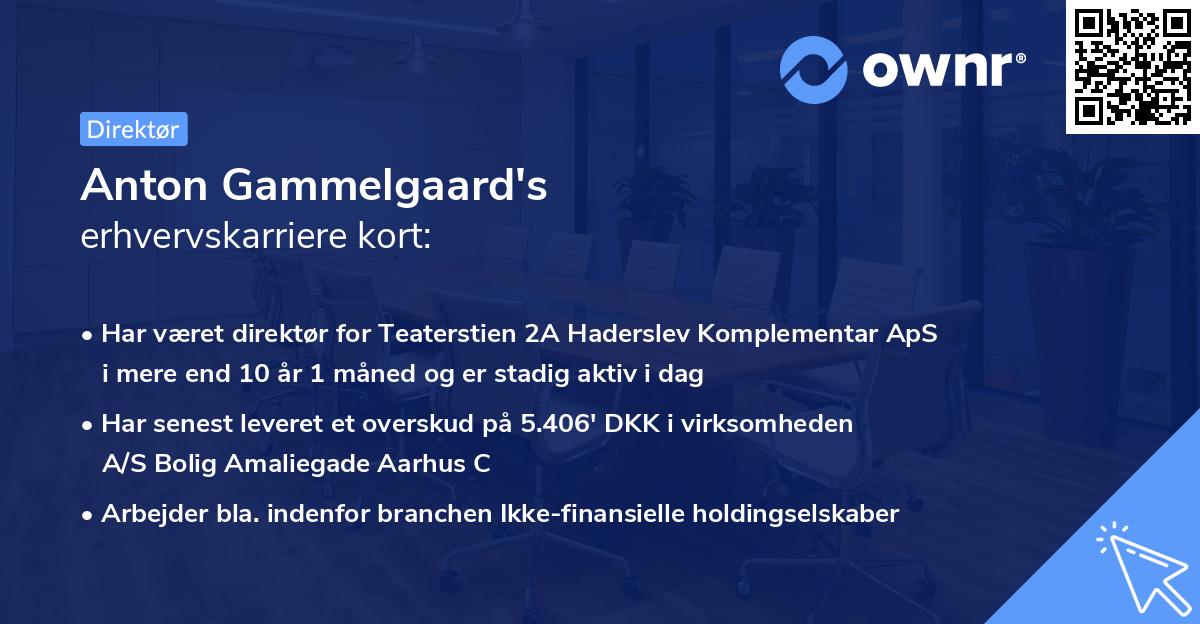 ownr®

Direktør

Anton Gammelgaard's
erhvervskarriere kort:

• Har været direktør for Teaterstien 2A Haderslev Komplementar ApS i mere end 10 år 1 måned og er stadig aktiv i dag
• Har senest leveret et overskud på 5.406' DKK i virksomheden A/S Bolig Amaliegade Aarhus C
• Arbejder bla. indenfor branchen Ikke-finansielle holdingselskaber